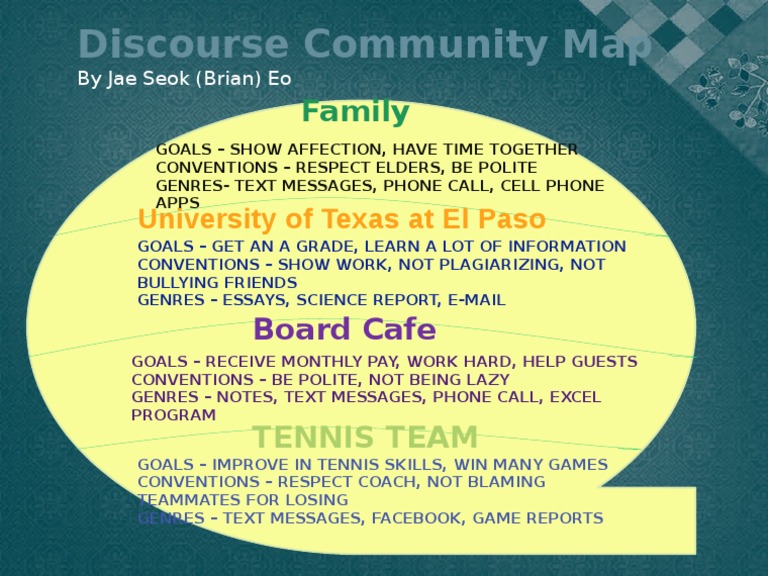 Discourse Community Map
By Jae Seok (Brian) Eo

Family

GOALS – SHOW AFFECTION, HAVE TIME TOGETHER
CONVENTIONS – RESPECT ELDERS, BE POLITE
GENRES- TEXT MESSAGES, PHONE CALL, CELL PHONE APPS

University of Texas at El Paso

GOALS – GET AN A GRADE, LEARN A LOT OF INFORMATION
CONVENTIONS – SHOW WORK, NOT PLAGIARIZING, NOT BULLYING FRIENDS
GENRES – ESSAYS, SCIENCE REPORT, E-MAIL

Board Cafe

GOALS – RECEIVE MONTHLY PAY, WORK HARD, HELP GUESTS
CONVENTIONS – BE POLITE, NOT BEING LAZY
GENRES – NOTES, TEXT MESSAGES, PHONE CALL, EXCEL PROGRAM

TENNIS TEAM

GOALS – IMPROVE IN TENNIS SKILLS, WIN MANY GAMES
CONVENTIONS – RESPECT COACH, NOT BLAMING TEAMMATES FOR LOSING
GENRES – TEXT MESSAGES, FACEBOOK, GAME REPORTS